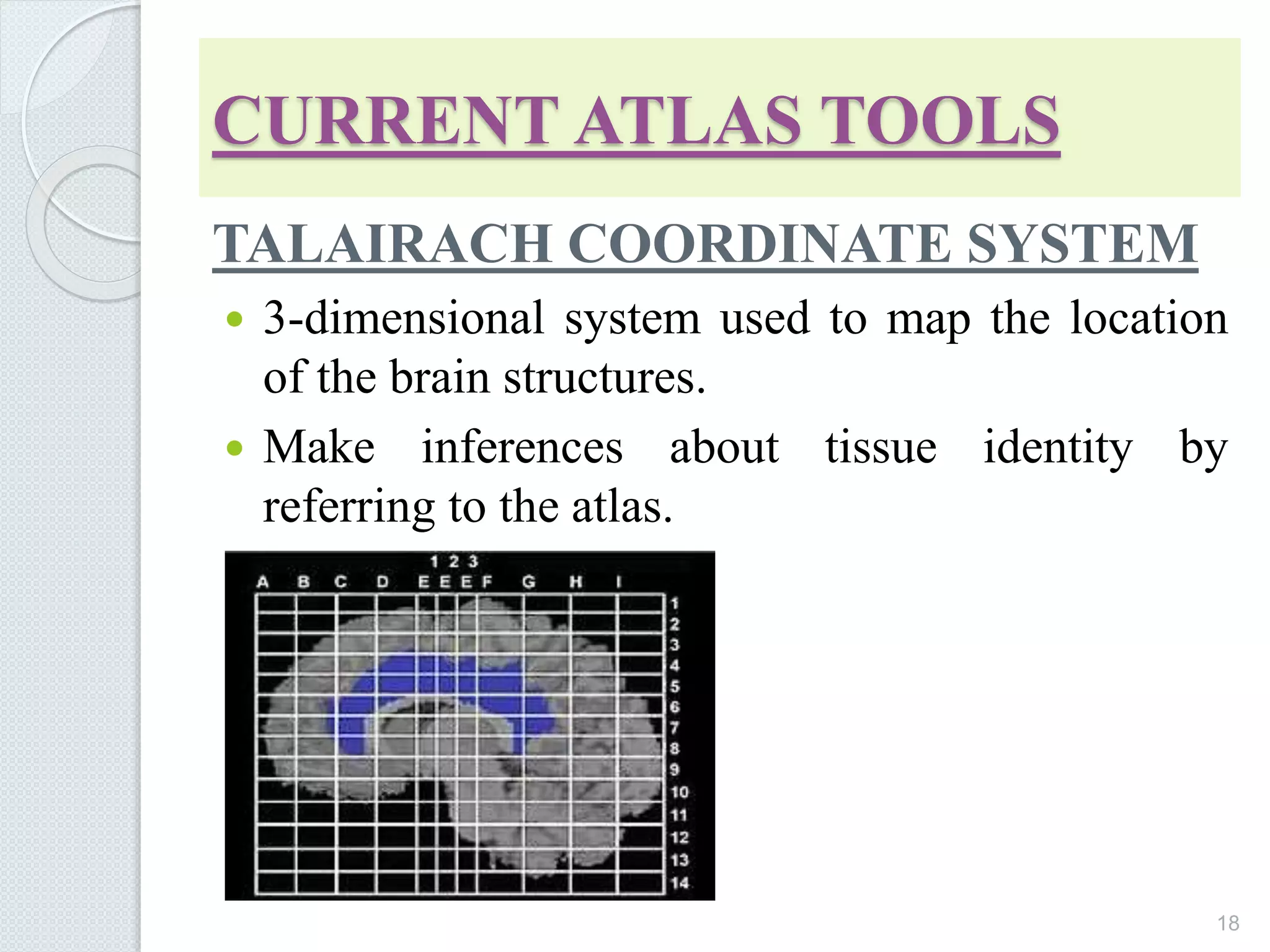 CURRENT ATLAS TOOLS

TALAIRACH COORDINATE SYSTEM

• 3-dimensional system used to map the location of the brain structures.

• Make inferences about tissue identity by referring to the atlas.

1 2 3
A B C D E E E F G H I

1
2
3
4
5
6
7
8
9
10
11
12
13
14

18